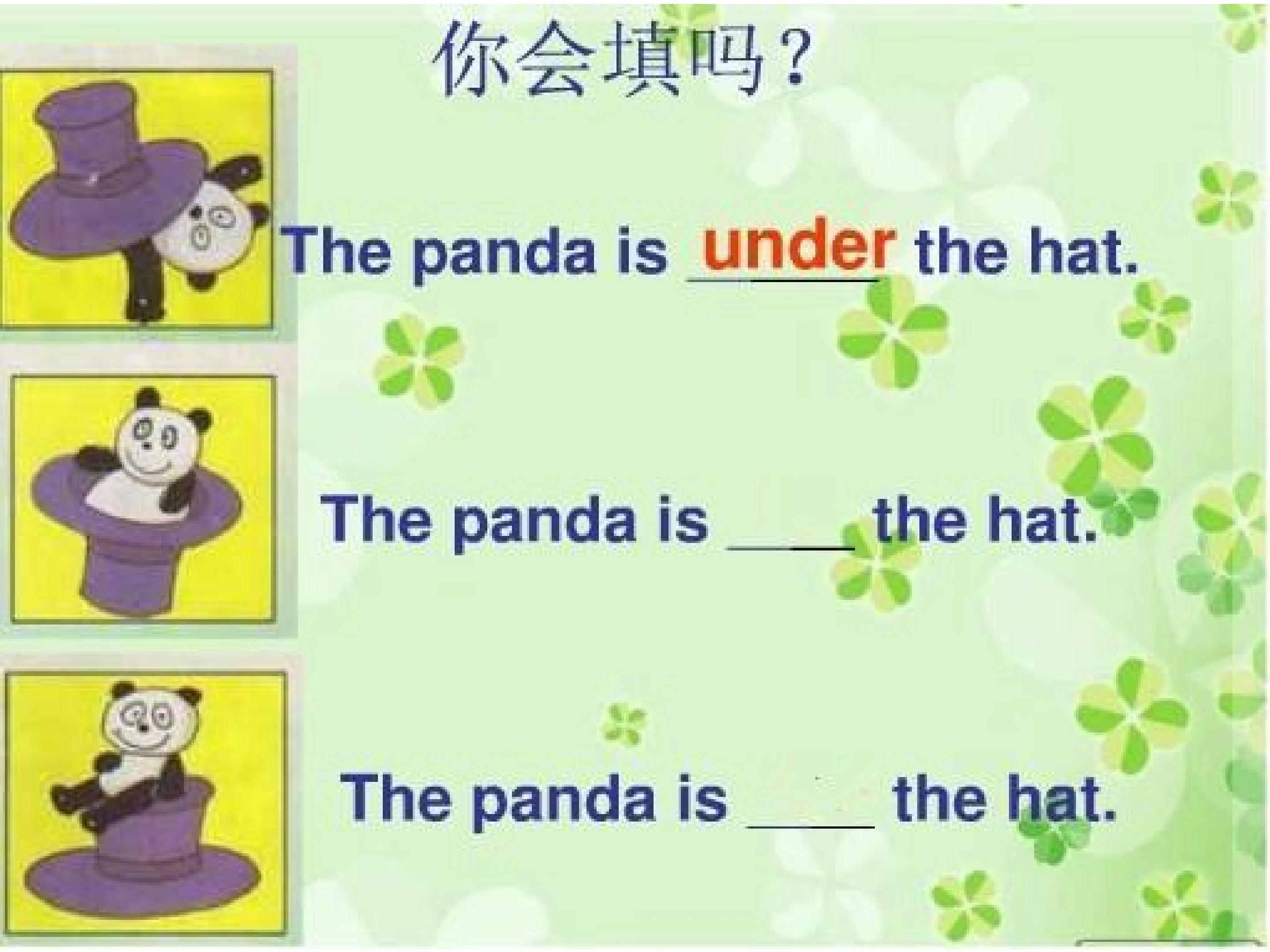 你会填吗？

The panda is under the hat.

The panda is ____ the hat.

The panda is ____ the hat.